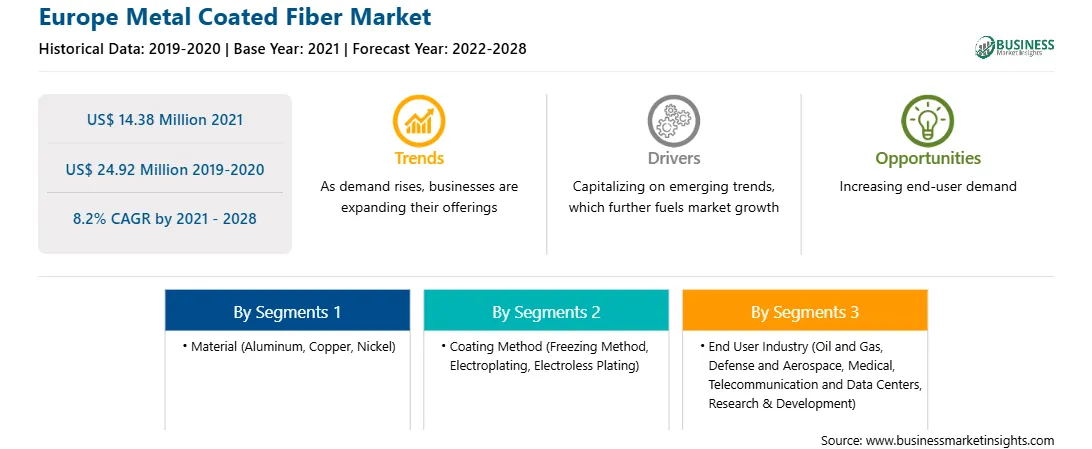 Europe Metal Coated Fiber Market

Historical Data: 2019-2020 | Base Year: 2021 | Forecast Year: 2022-2028

BUSINESS
Market Insights

US$ 14.38 Million 2021

US$ 24.92 Million 2019-2020

8.2% CAGR by 2021 - 2028

Trends

As demand rises, businesses are expanding their offerings

Drivers

Capitalizing on emerging trends, which further fuels market growth

Opportunities

Increasing end-user demand

By Segments 1

• Material (Aluminum, Copper, Nickel)

By Segments 2

• Coating Method (Freezing Method, Electroplating, Electroless Plating)

By Segments 3

• End User Industry (Oil and Gas, Defense and Aerospace, Medical, Telecommunication and Data Centers, Research & Development)

Source: www.businessmarketinsights.com